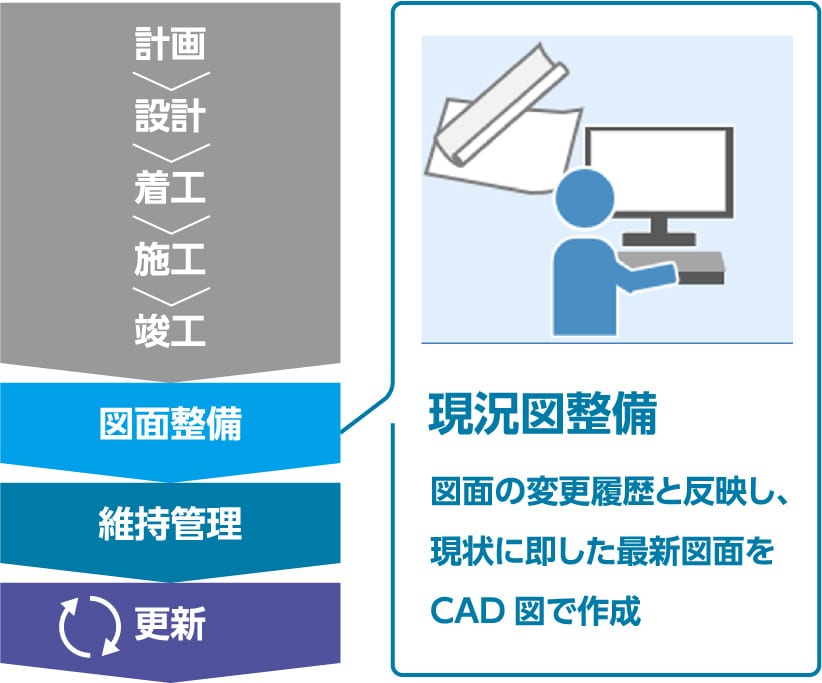 計画

設計

着工

施工

竣工

図面整備

維持管理

更新

現況図整備

図面の変更履歴と反映し、現状に即した最新図面をCAD 図で作成